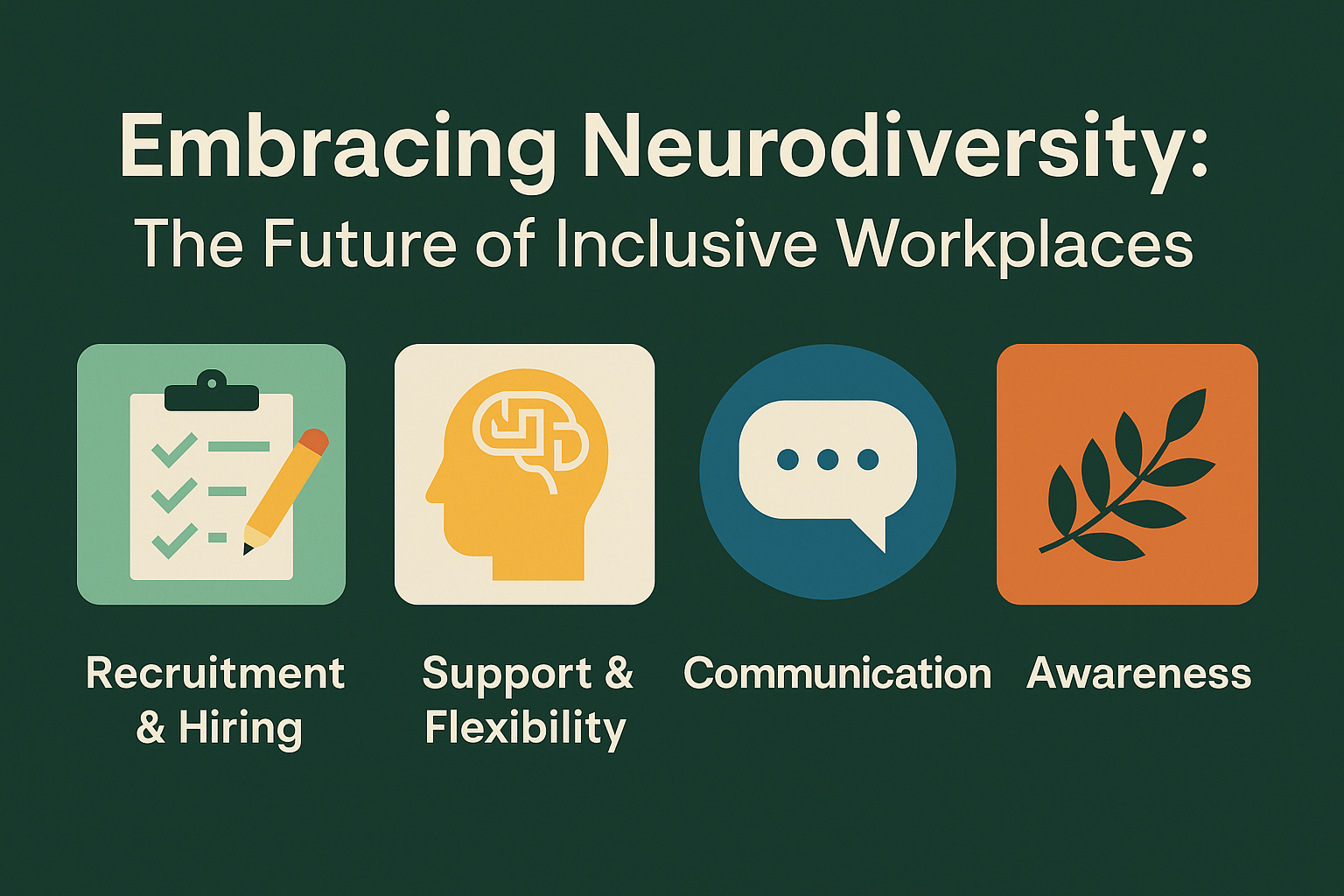 Embracing Neurodiversity:
The Future of Inclusive Workplaces

Recruitment & Hiring

Support & Flexibility

Communication

Awareness